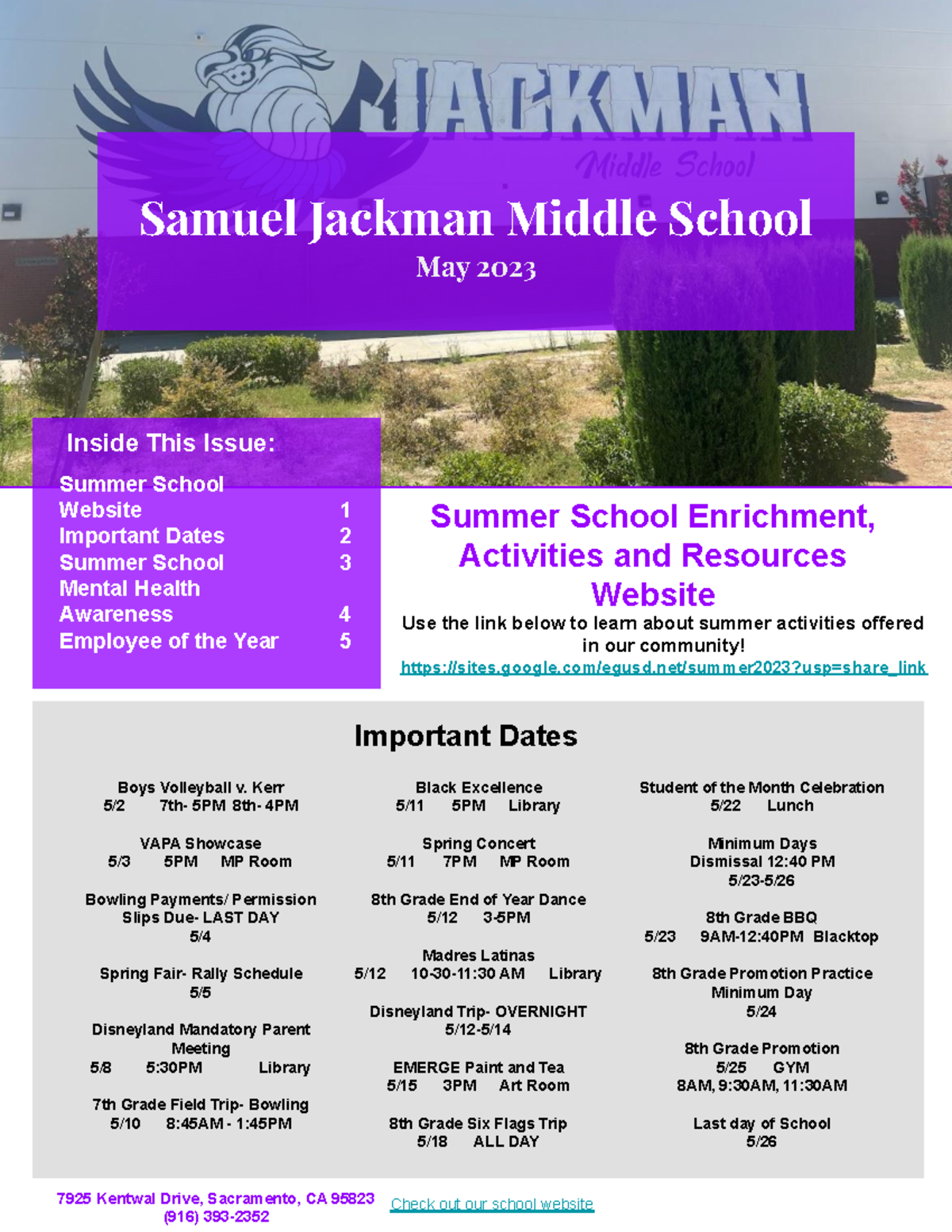 JACKMAN
Middle School

Samuel Jackman Middle School
May 2023

Inside This Issue:

Summer School Website 1
Important Dates 2
Summer School 3
Mental Health Awareness 4
Employee of the Year 5

Summer School Enrichment, Activities and Resources Website

Use the link below to learn about summer activities offered in our community!
https://sites.google.com/egusd.net/summer2023?usp=share_link

Important Dates

Boys Volleyball v. Kerr
5/2 7th- 5PM 8th- 4PM

VAPA Showcase
5/3 5PM MP Room

Bowling Payments/ Permission Slips Due- LAST DAY
5/4

Spring Fair- Rally Schedule
5/5

Disneyland Mandatory Parent Meeting
5/8 5:30PM Library

7th Grade Field Trip- Bowling
5/10 8:45AM - 1:45PM

Black Excellence
5/11 5PM Library

Spring Concert
5/11 7PM MP Room

8th Grade End of Year Dance
5/12 3-5PM

Madres Latinas
5/12 10-30-11:30 AM Library

Disneyland Trip- OVERNIGHT
5/12-5/14

EMERGE Paint and Tea
5/15 3PM Art Room

8th Grade Six Flags Trip
5/18 ALL DAY

Student of the Month Celebration
5/22 Lunch

Minimum Days
Dismissal 12:40 PM
5/23-5/26

8th Grade BBQ
5/23 9AM-12:40PM Blacktop

8th Grade Promotion Practice
Minimum Day
5/24

8th Grade Promotion
5/25 GYM
8AM, 9:30AM, 11:30AM

Last day of School
5/26

7925 Kentwal Drive, Sacramento, CA 95823
(916) 393-2352

Check out our school website